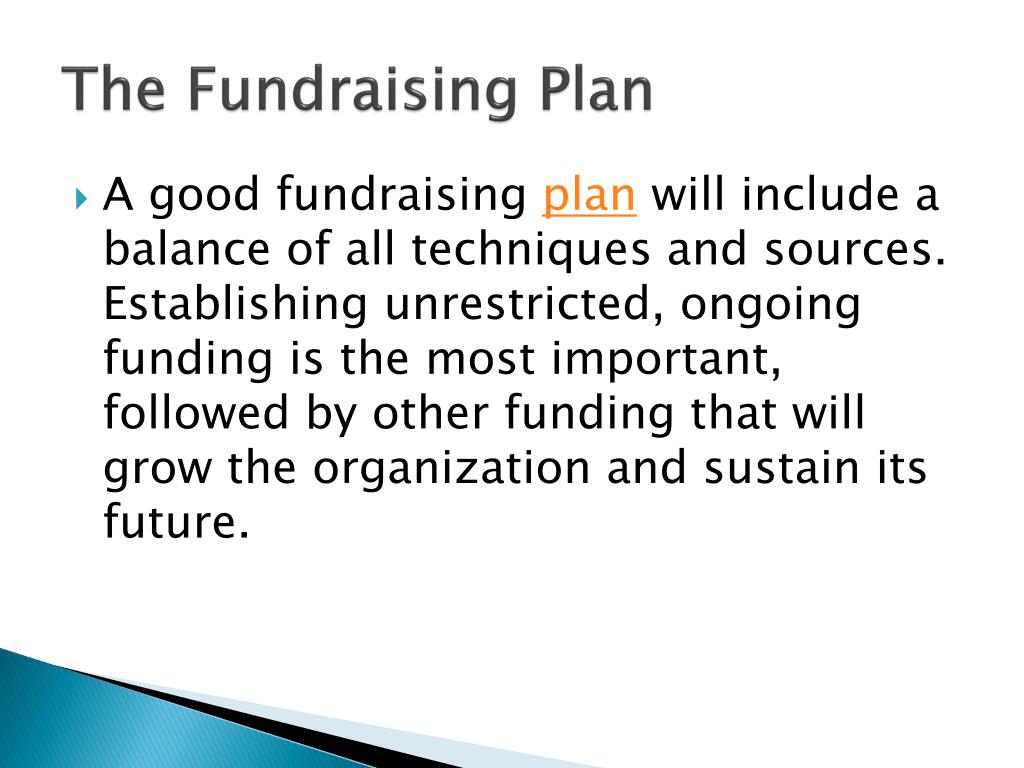 The Fundraising Plan

A good fundraising plan will include a balance of all techniques and sources. Establishing unrestricted, ongoing funding is the most important, followed by other funding that will grow the organization and sustain its future.